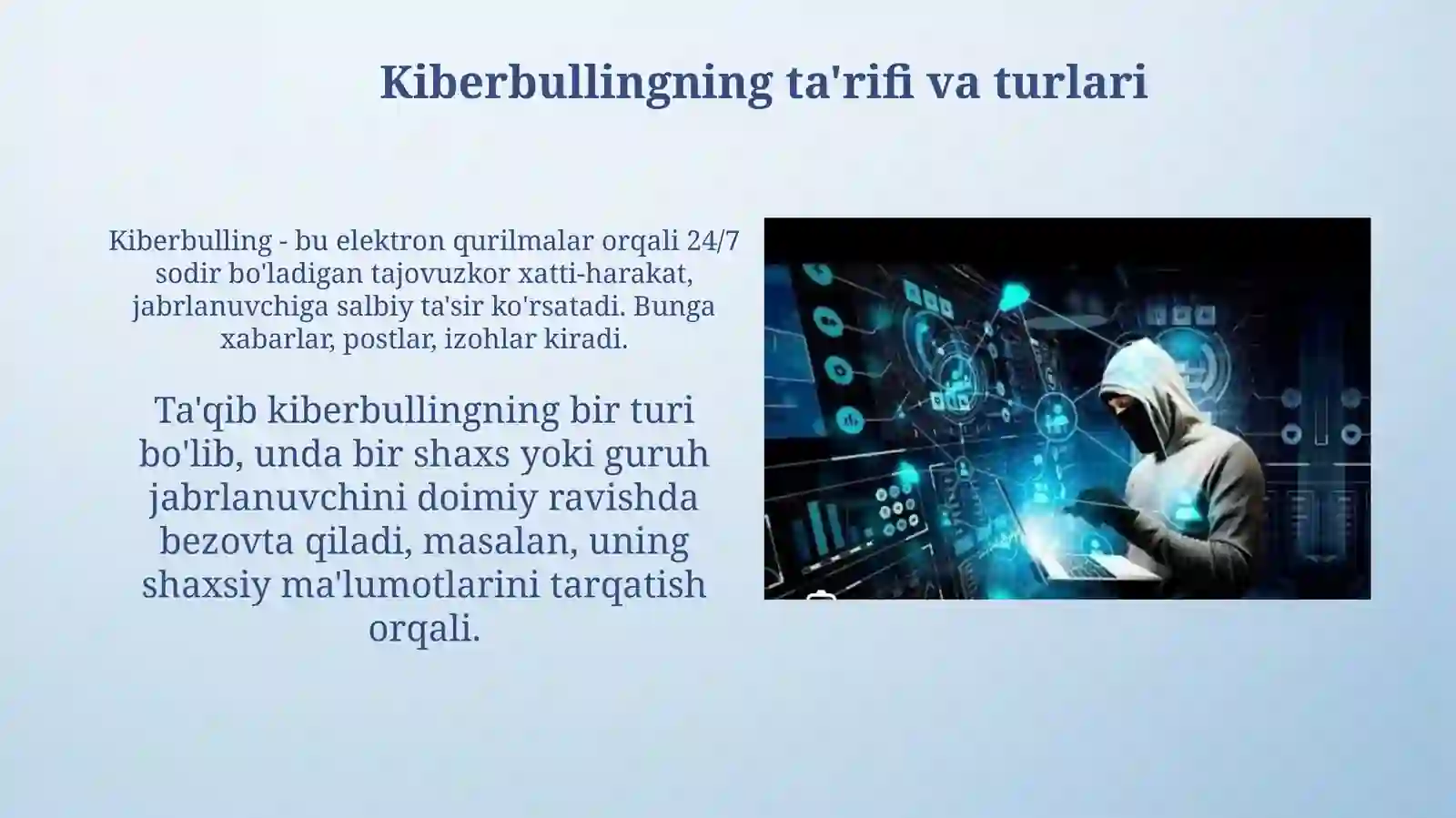 Kiberbullingning ta'rifi va turlari

Kiberbulling - bu elektron qurilmalar orqali 24/7 sodir bo'ladigan tajovuzkor xatti-harakat, jabrlanuvchiga salbiy ta'sir ko'rsatadi. Bunga xabarlar, postlar, izohlar kiradi.

Ta'qib kiberbullingning bir turi bo'lib, unda bir shaxs yoki guruh jabrlanuvchini doimiy ravishda bezovta qiladi, masalan, uning shaxsiy ma'lumotlarini tarqatish orqali.